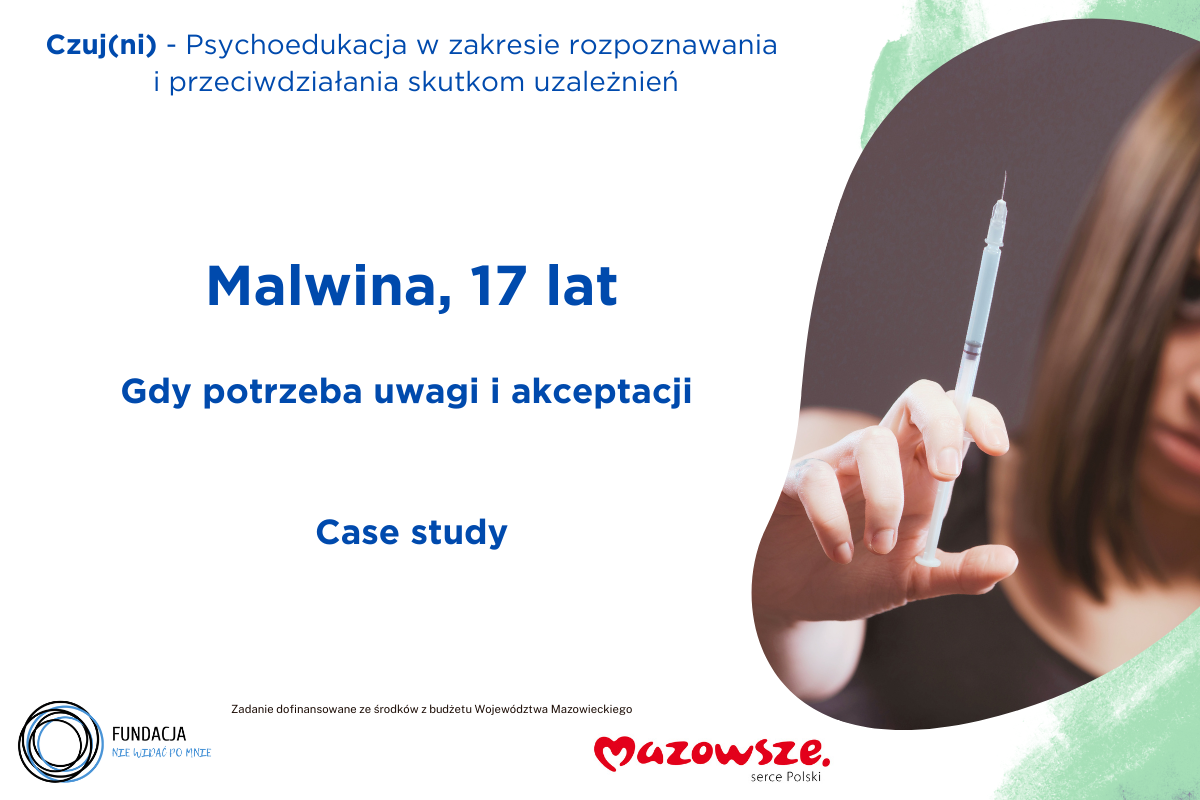 Czuj(ni) - Psychoedukacja w zakresie rozpoznawania i przeciwdziałania skutkom uzależnień

Malwina, 17 lat

Gdy potrzeba uwagi i akceptacji

Case study

Zadanie dofinansowane ze środków z budżetu Województwa Mazowieckiego

FUNDACJA
NIE WIDAĆ PO MNIE

Mazowsze.
serce Polski